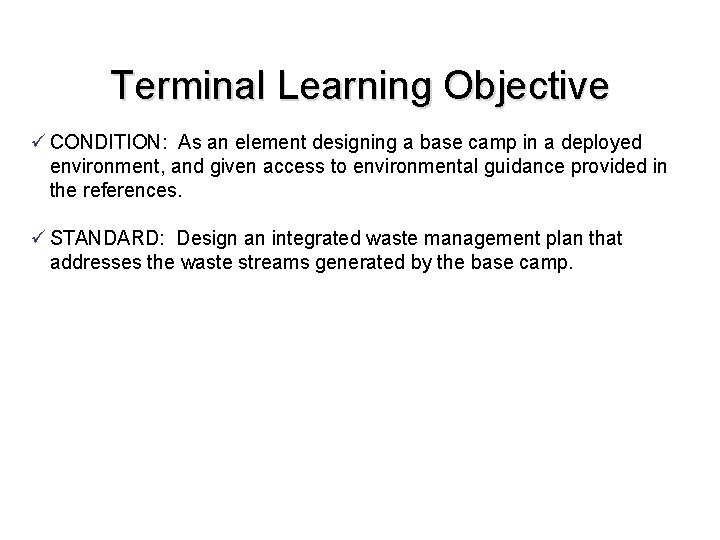 Terminal Learning Objective

✓ CONDITION: As an element designing a base camp in a deployed environment, and given access to environmental guidance provided in the references.

✓ STANDARD: Design an integrated waste management plan that addresses the waste streams generated by the base camp.